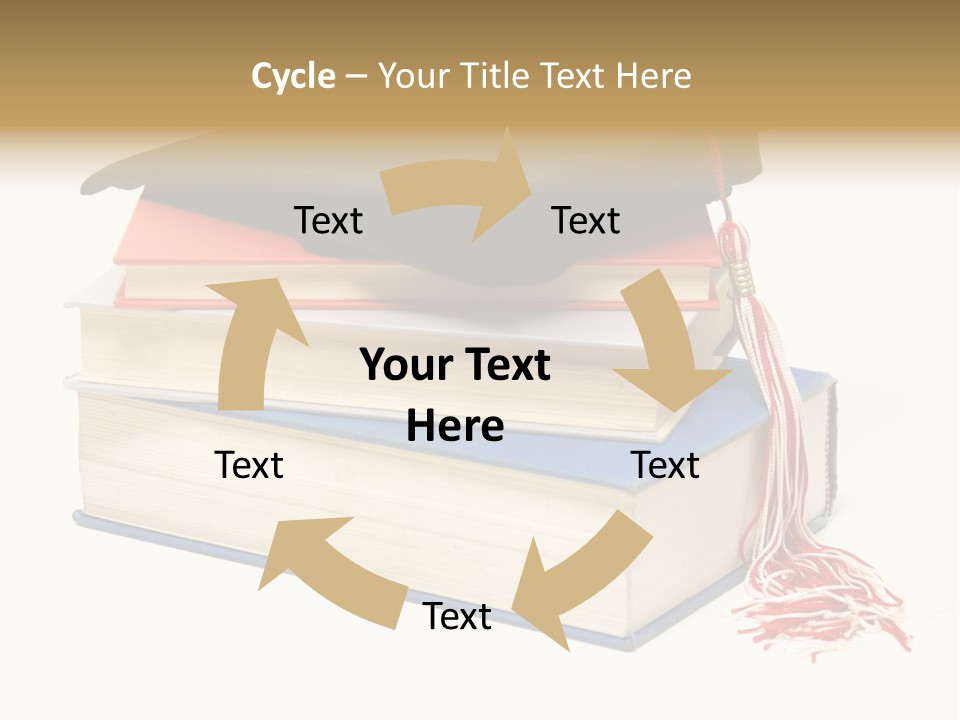 Cycle – Your Title Text Here

Text

Text

Your Text Here

Text

Text

Text